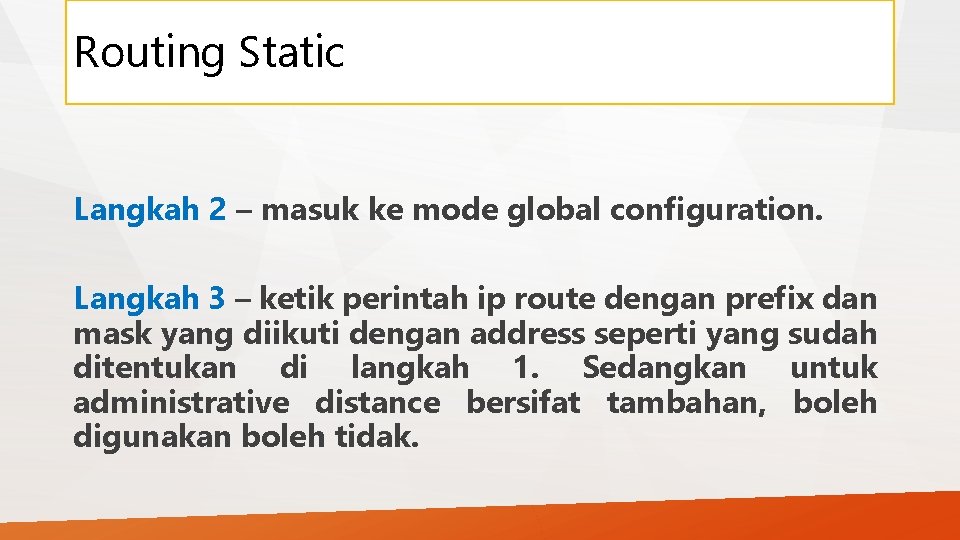 Routing Static

Langkah 2 – masuk ke mode global configuration.

Langkah 3 – ketik perintah ip route dengan prefix dan mask yang diikuti dengan address seperti yang sudah ditentukan di langkah 1. Sedangkan untuk administrative distance bersifat tambahan, boleh digunakan boleh tidak.